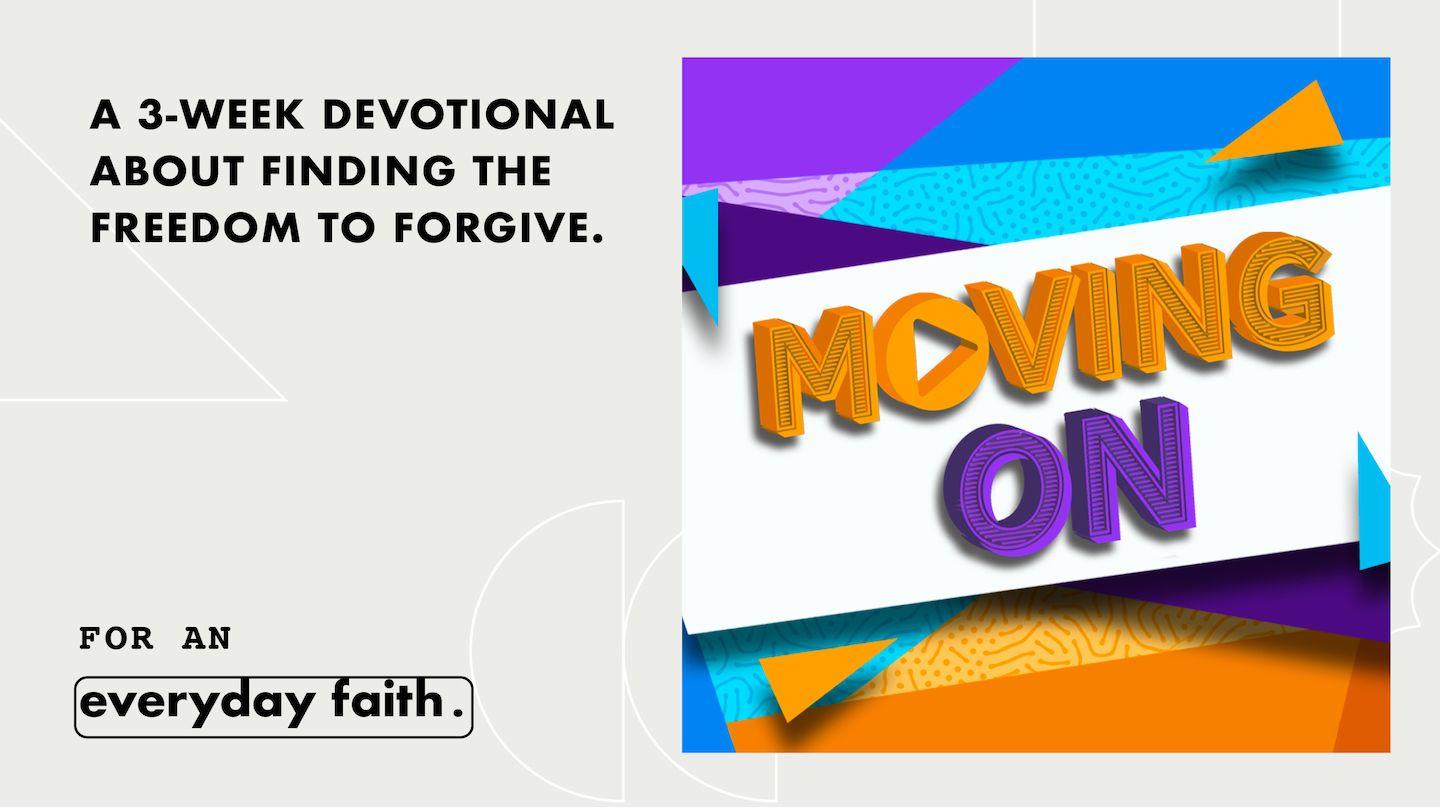 A 3-WEEK DEVOTIONAL ABOUT FINDING THE FREEDOM TO FORGIVE.

FOR AN
everyday faith.

MOVING ON